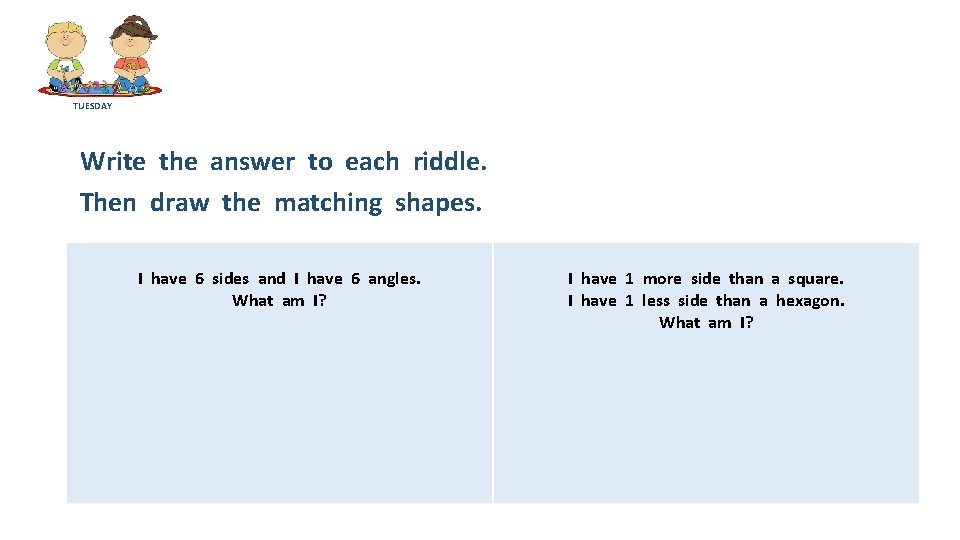 TUESDAY

Write the answer to each riddle.
Then draw the matching shapes.

| I have 6 sides and I have 6 angles. What am I? | I have 1 more side than a square. I have 1 less side than a hexagon. What am I? |
|---|---|